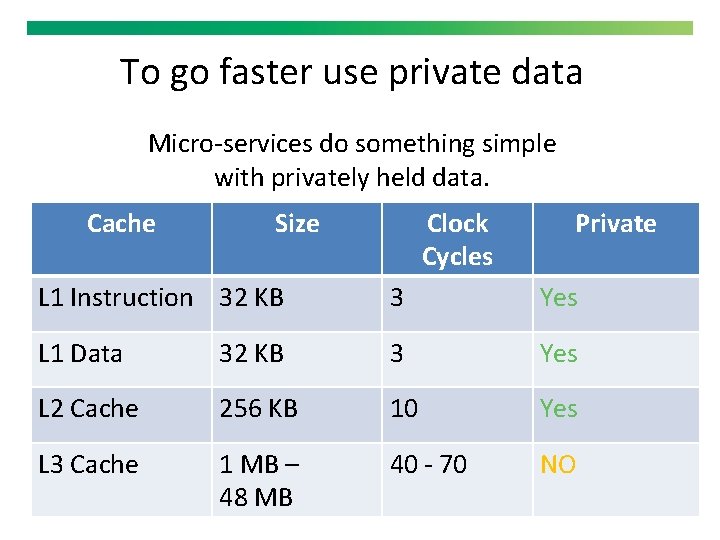 To go faster use private data

Micro-services do something simple with privately held data.

| Cache | Size | Clock Cycles | Private |
|---|---|---|---|
| L1 Instruction | 32 KB | 3 | Yes |
| L1 Data | 32 KB | 3 | Yes |
| L2 Cache | 256 KB | 10 | Yes |
| L3 Cache | 1 MB – 48 MB | 40 - 70 | NO |